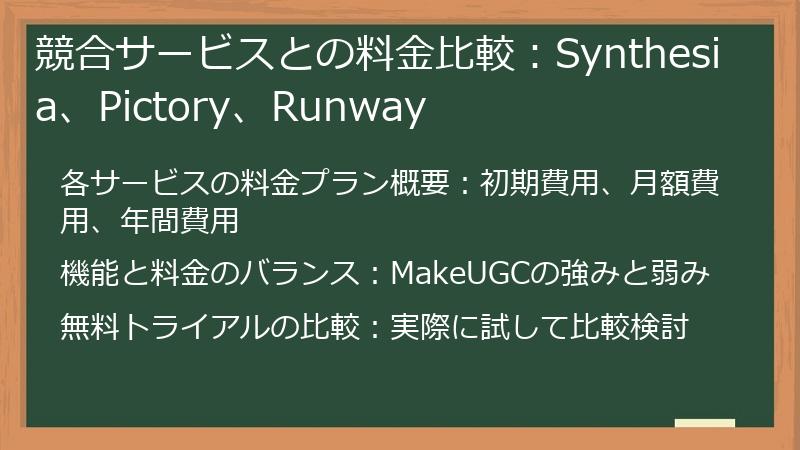 競合サービスとの料金比較：Synthesia、Pictory、Runway

各サービスの料金プラン概要：初期費用、月額費用、年間費用

機能と料金のバランス：MakeUGCの強みと弱み

無料トライアルの比較：実際に試して比較検討